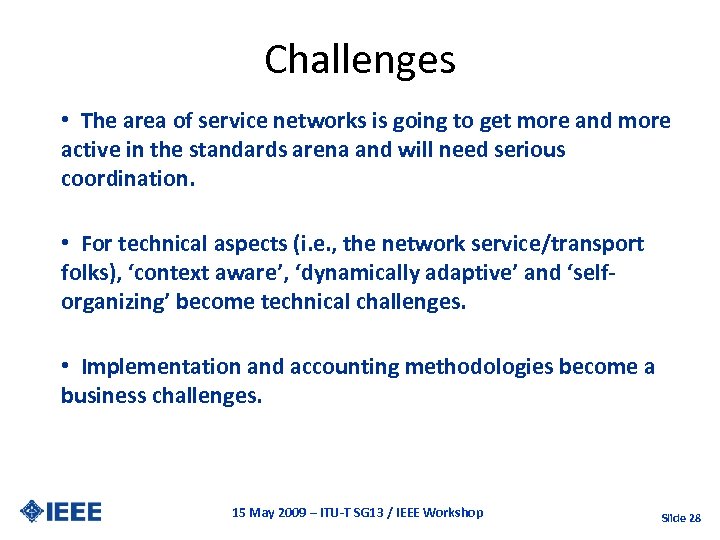 Challenges

• The area of service networks is going to get more and more active in the standards arena and will need serious coordination.

• For technical aspects (i.e., the network service/transport folks), ‘context aware’, ‘dynamically adaptive’ and ‘self-organizing’ become technical challenges.

• Implementation and accounting methodologies become a business challenges.

IEEE

15 May 2009 – ITU-T SG13 / IEEE Workshop

Slide 28